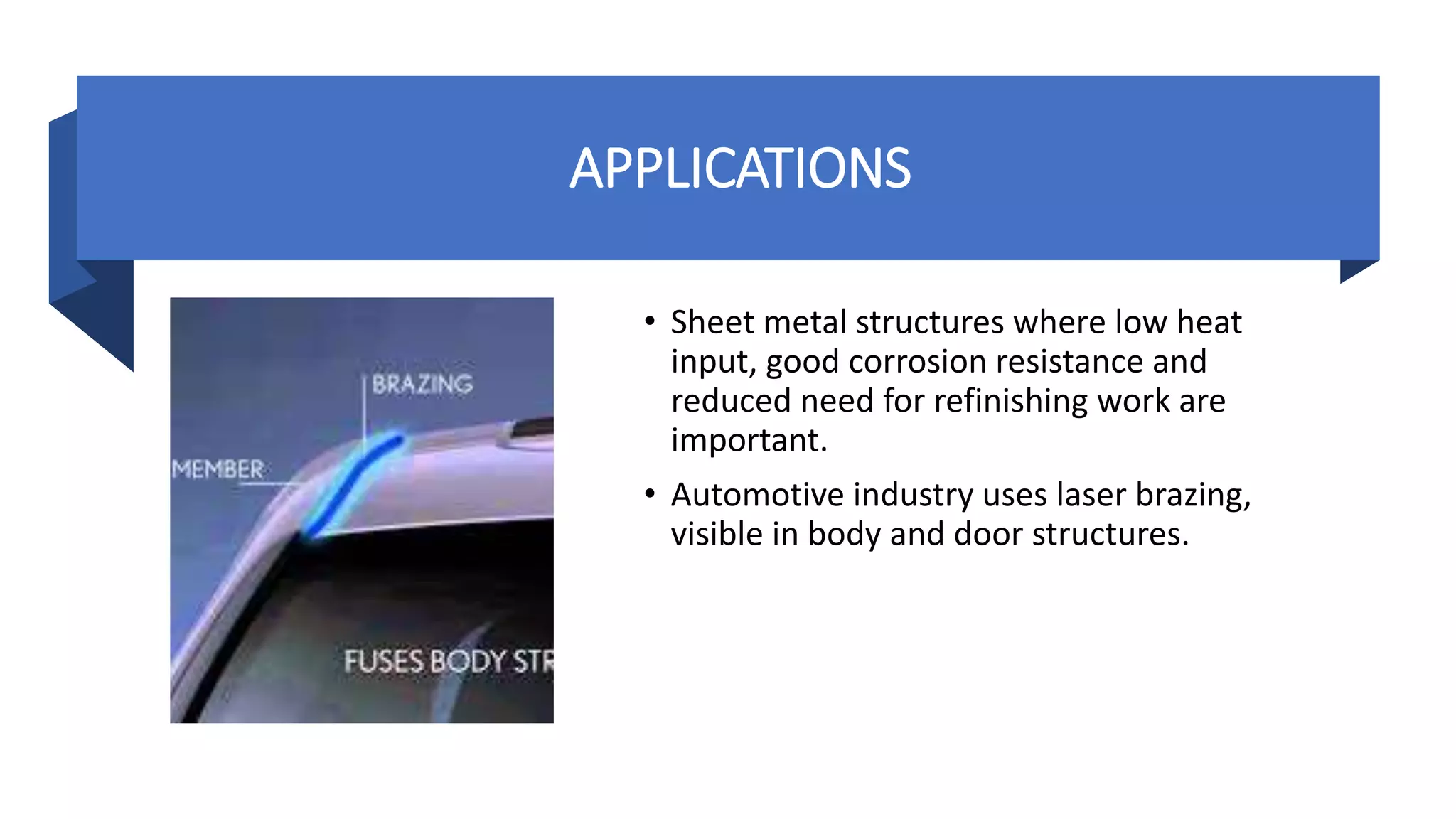 APPLICATIONS

BRAZING

MEMBER

FUSES BODY STR

• Sheet metal structures where low heat input, good corrosion resistance and reduced need for refinishing work are important.

• Automotive industry uses laser brazing, visible in body and door structures.